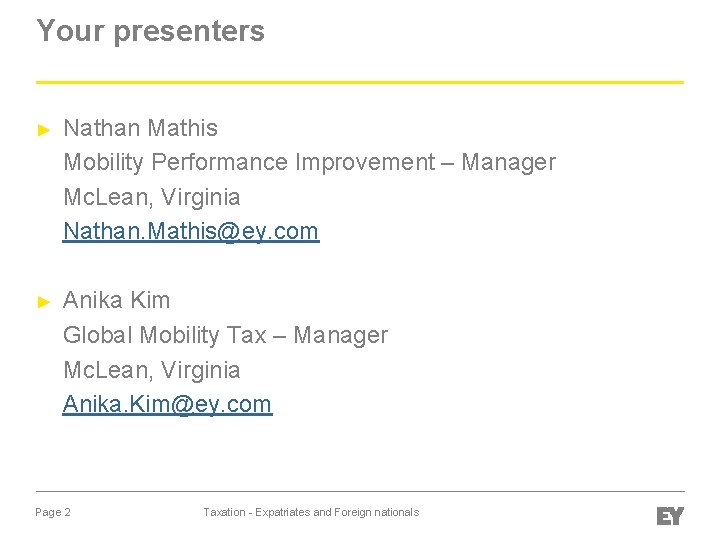 Your presenters

► Nathan Mathis
Mobility Performance Improvement – Manager
McLean, Virginia
Nathan.Mathis@ey.com

► Anika Kim
Global Mobility Tax – Manager
McLean, Virginia
Anika.Kim@ey.com

Page 2

Taxation - Expatriates and Foreign nationals

EY